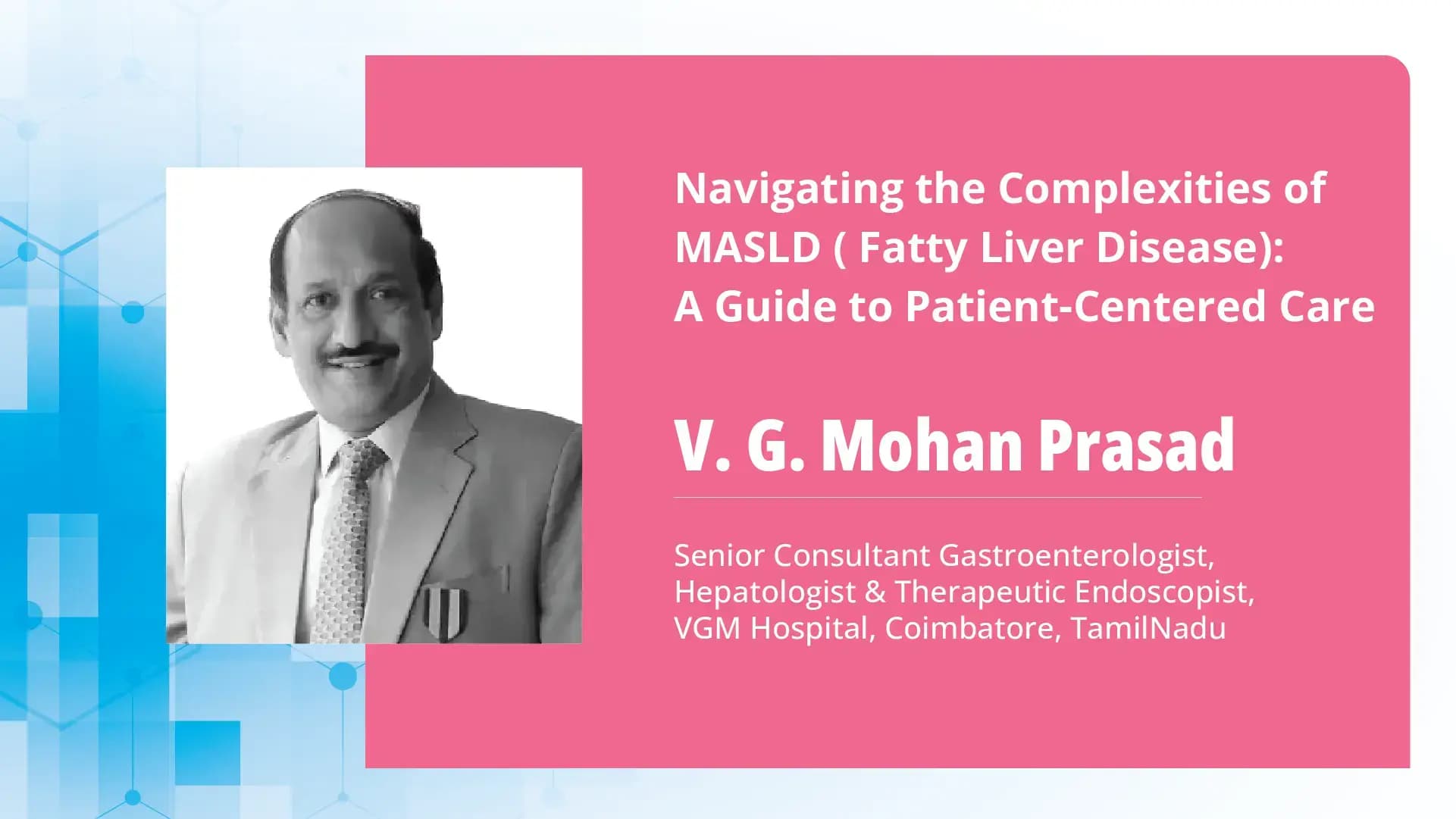 Navigating the Complexities of MASLD ( Fatty Liver Disease): A Guide to Patient-Centered Care

V. G. Mohan Prasad

Senior Consultant Gastroenterologist, Hepatologist & Therapeutic Endoscopist, VGM Hospital, Coimbatore, TamilNadu